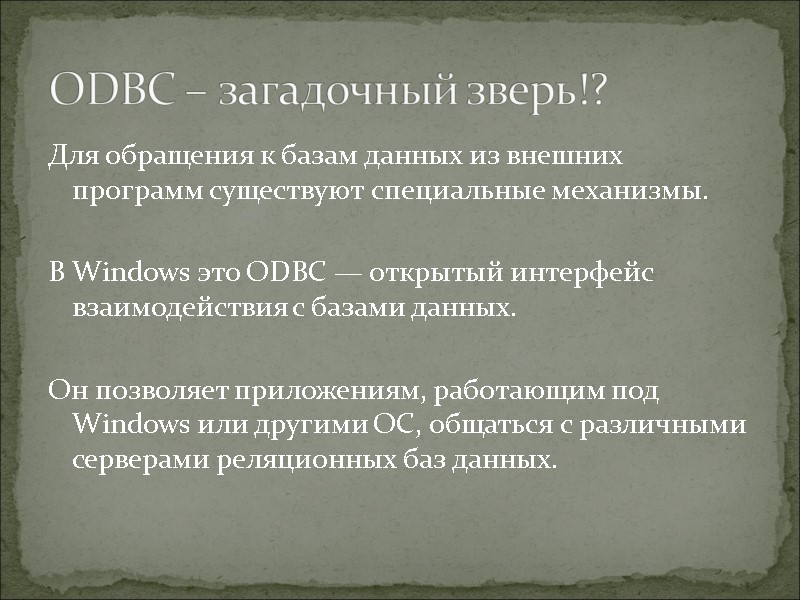 ODBC – загадочный зверь!?

Для обращения к базам данных из внешних программ существуют специальные механизмы.

В Windows это ODBC — открытый интерфейс взаимодействия с базами данных.

Он позволяет приложениям, работающим под Windows или другими ОС, общаться с различными серверами реляционных баз данных.